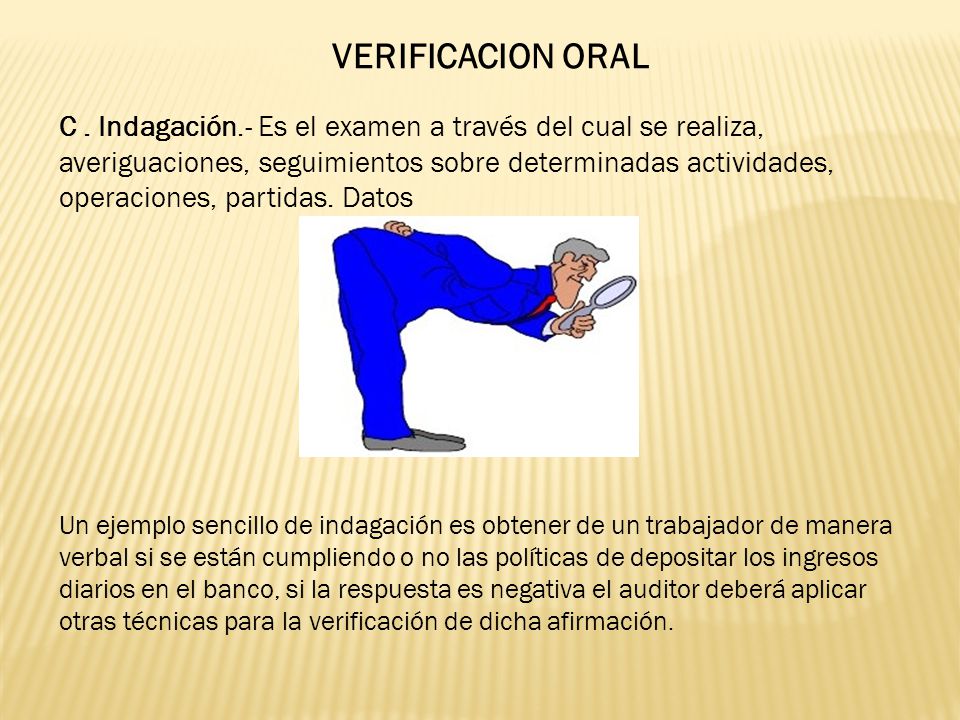 VERIFICACION ORAL

C . Indagación.- Es el examen a través del cual se realiza, averiguaciones, seguimientos sobre determinadas actividades, operaciones, partidas. Datos

Un ejemplo sencillo de indagación es obtener de un trabajador de manera verbal si se están cumpliendo o no las políticas de depositar los ingresos diarios en el banco, si la respuesta es negativa el auditor deberá aplicar otras técnicas para la verificación de dicha afirmación.